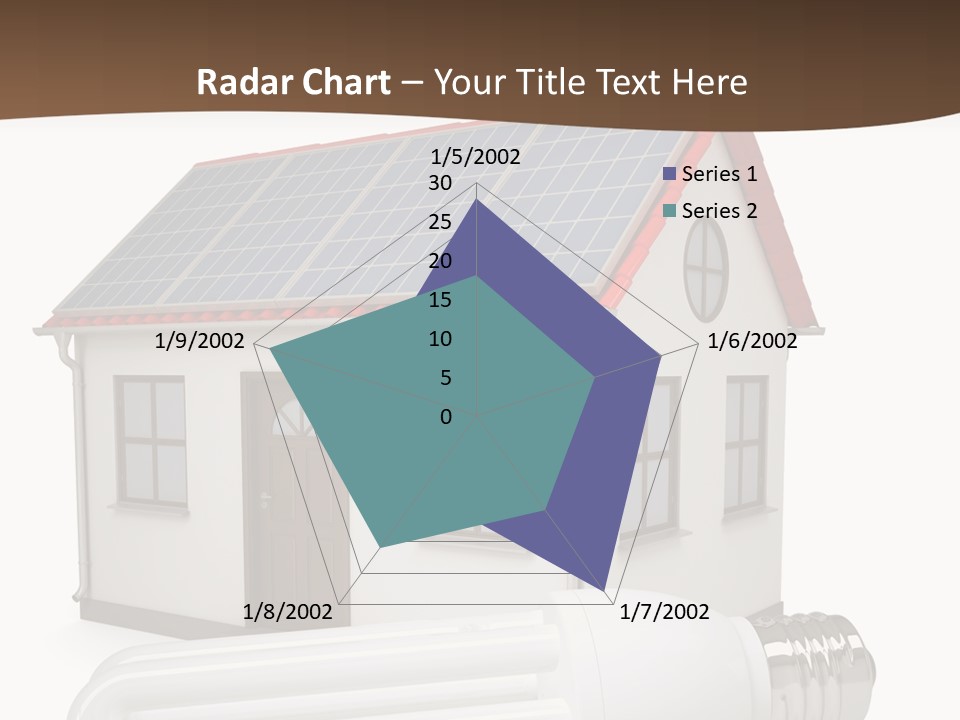 Radar Chart – Your Title Text Here

1/5/2002

30

25

20

15

10

5

0

1/6/2002

1/7/2002

1/8/2002

1/9/2002

Series 1

Series 2